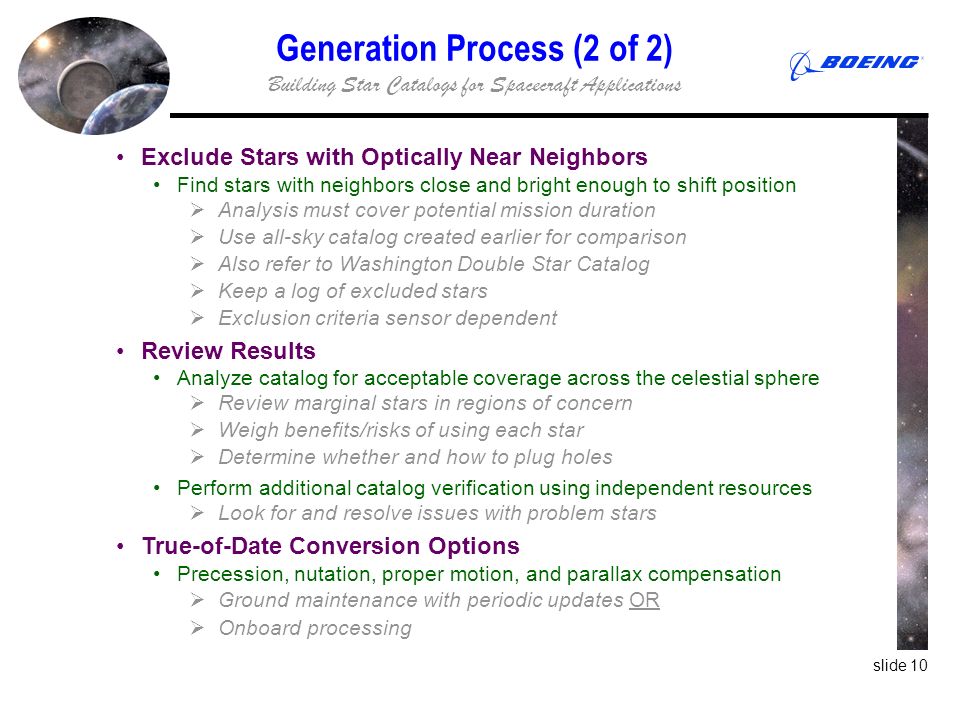 Generation Process (2 of 2)
Building Star Catalogs for Spacecraft Applications

BOEING

• Exclude Stars with Optically Near Neighbors
  • Find stars with neighbors close and bright enough to shift position
    ➢ Analysis must cover potential mission duration
    ➢ Use all-sky catalog created earlier for comparison
    ➢ Also refer to Washington Double Star Catalog
    ➢ Keep a log of excluded stars
    ➢ Exclusion criteria sensor dependent

• Review Results
  • Analyze catalog for acceptable coverage across the celestial sphere
    ➢ Review marginal stars in regions of concern
    ➢ Weigh benefits/risks of using each star
    ➢ Determine whether and how to plug holes
  • Perform additional catalog verification using independent resources
    ➢ Look for and resolve issues with problem stars

• True-of-Date Conversion Options
  • Precession, nutation, proper motion, and parallax compensation
    ➢ Ground maintenance with periodic updates OR
    ➢ Onboard processing

slide 10